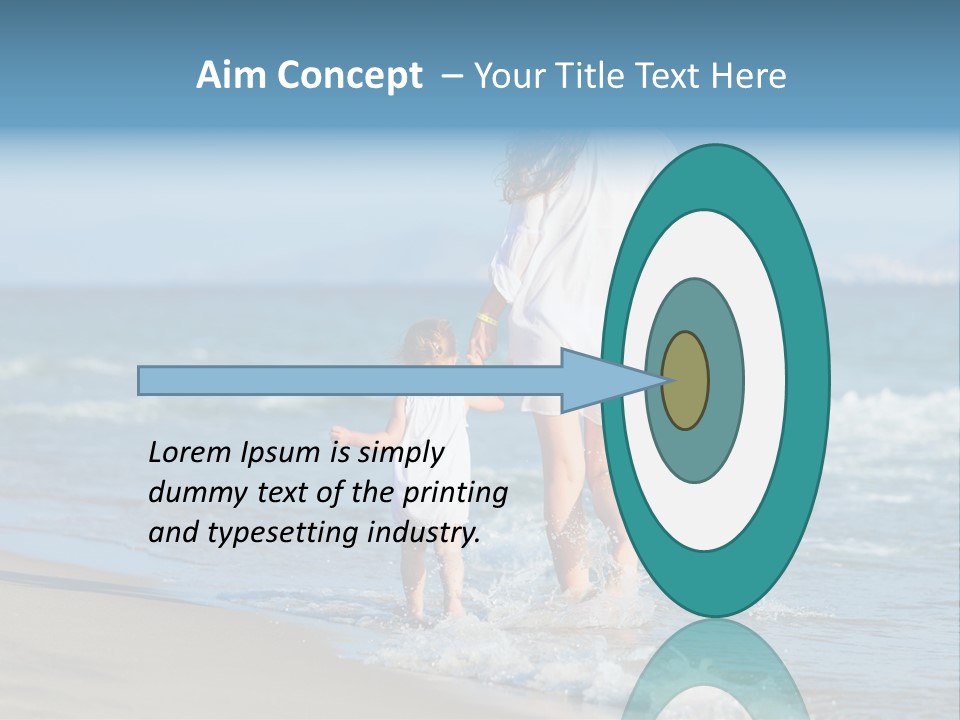 Aim Concept – Your Title Text Here

Lorem Ipsum is simply dummy text of the printing and typesetting industry.